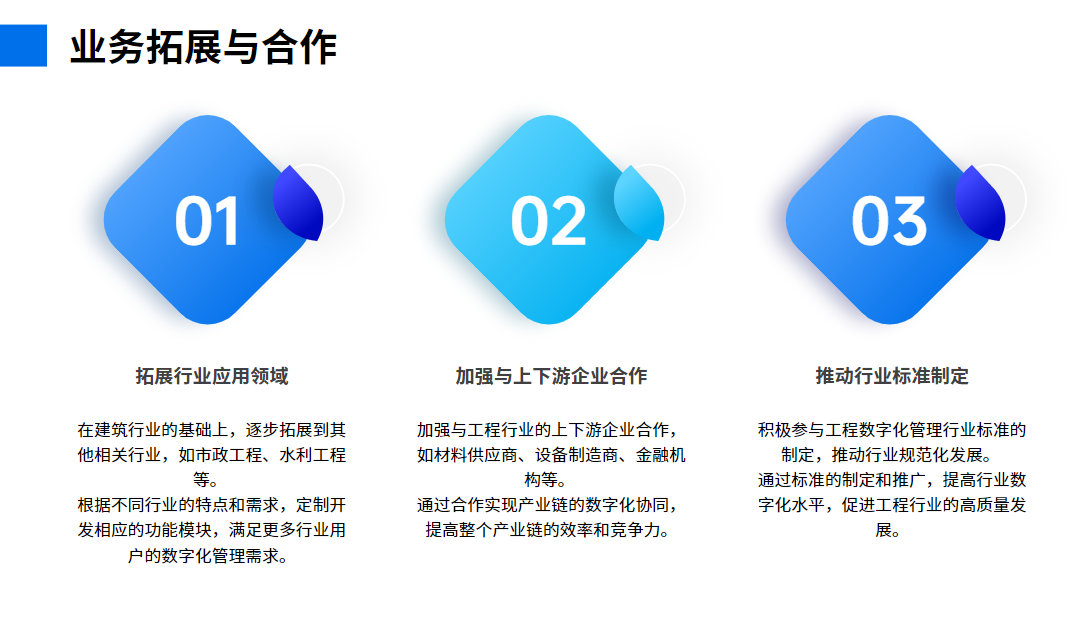 业务拓展与合作

01

拓展行业应用领域

在建筑行业的基础上，逐步拓展到其他相关行业，如市政工程、水利工程等。
根据不同行业的特点和需求，定制开发相应的功能模块，满足更多行业用户的数字化管理需求。

02

加强与上下游企业合作

加强与工程行业的上下游企业合作，如材料供应商、设备制造商、金融机构等。
通过合作实现产业链的数字化协同，提高整个产业链的效率和竞争力。

03

推动行业标准制定

积极参与工程数字化管理行业标准的制定，推动行业规范化发展。
通过标准的制定和推广，提高行业数字化水平，促进工程行业的高质量发展。